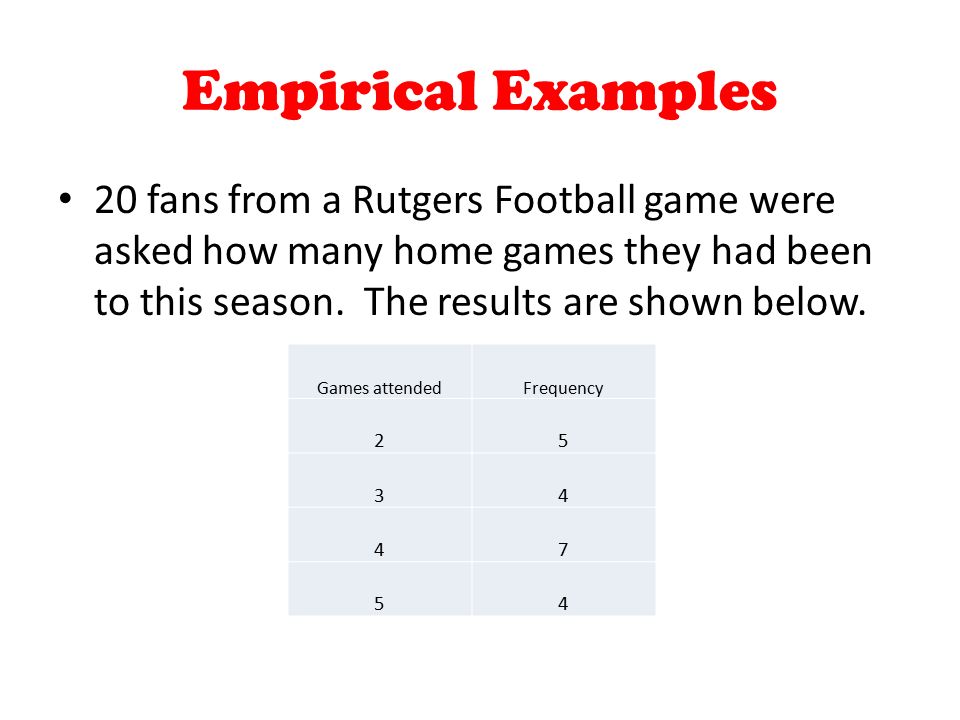 Empirical Examples

• 20 fans from a Rutgers Football game were asked how many home games they had been to this season. The results are shown below.

| Games attended | Frequency |
|---|---|
| 2 | 5 |
| 3 | 4 |
| 4 | 7 |
| 5 | 4 |